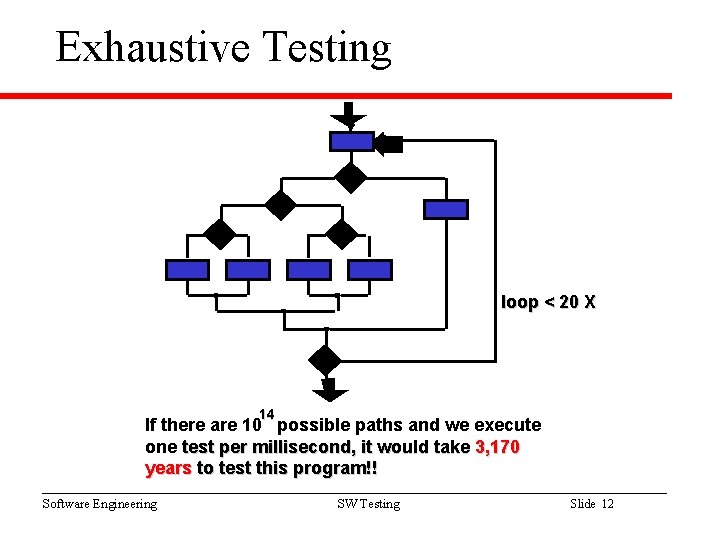 Exhaustive Testing

loop < 20 X

If there are $10^{14}$ possible paths and we execute one test per millisecond, it would take 3,170 years to test this program!!

Software Engineering

SW Testing

Slide 12